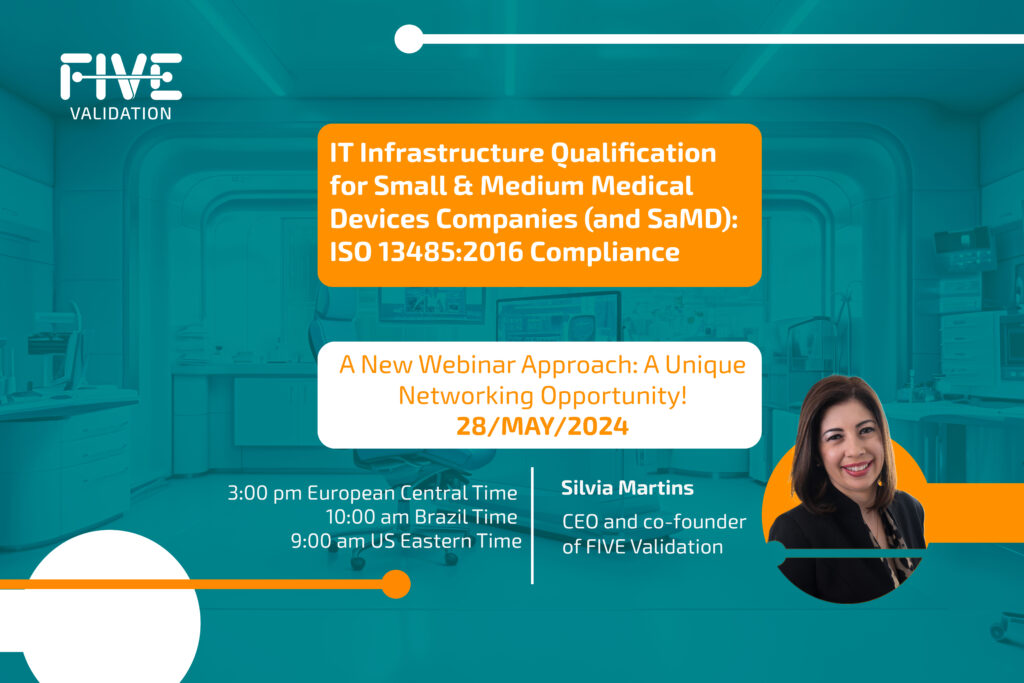 FIVE
VALIDATION

IT Infrastructure Qualification for Small & Medium Medical Devices Companies (and SaMD): ISO 13485:2016 Compliance

A New Webinar Approach: A Unique Networking Opportunity!
28/MAY/2024

3:00 pm European Central Time
10:00 am Brazil Time
9:00 am US Eastern Time

Silvia Martins
CEO and co-founder of FIVE Validation